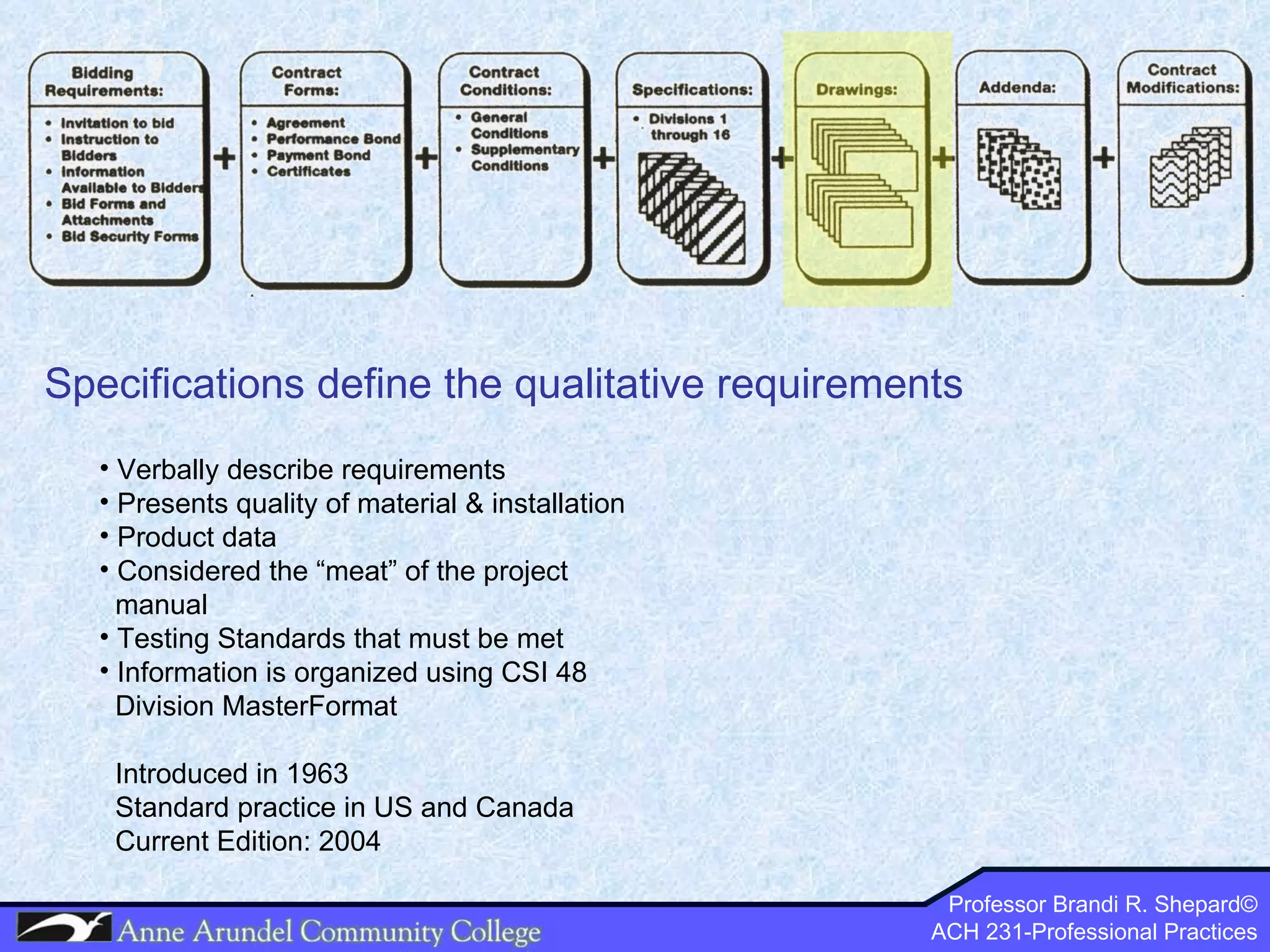 Bidding Requirements:
• Invitation to bid
• Instruction to Bidders
• Information Available to Bidders
• Bid Forms and Attachments
• Bid Security Forms

+

Contract Forms:
• Agreement
• Performance Bond
• Payment Bond
• Certificates

+

Contract Conditions:
• General Conditions
• Supplementary Conditions

+

Specifications:
• Divisions 1 through 16

+

Drawings:

+

Addenda:

+

Contract Modifications:

Specifications define the qualitative requirements

• Verbally describe requirements
• Presents quality of material & installation
• Product data
• Considered the “meat” of the project manual
• Testing Standards that must be met
• Information is organized using CSI 48 Division MasterFormat

Introduced in 1963
Standard practice in US and Canada
Current Edition: 2004

Anne Arundel Community College

Professor Brandi R. Shepard©
ACH 231-Professional Practices